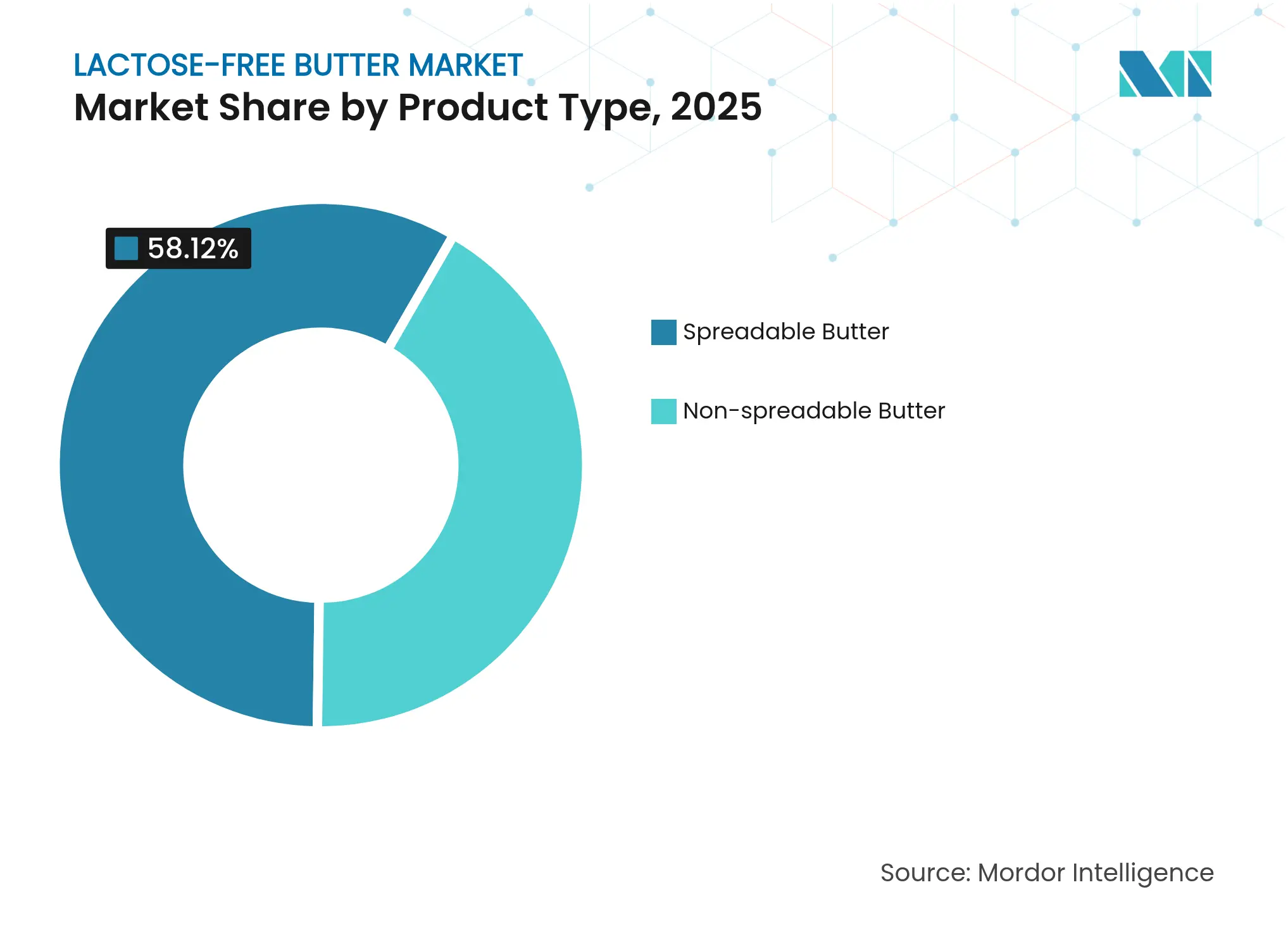 LACTOSE-FREE BUTTER MARKET
Market Share by Product Type, 2025

58.12%

Spreadable Butter

Non-spreadable Butter

Source: Mordor Intelligence